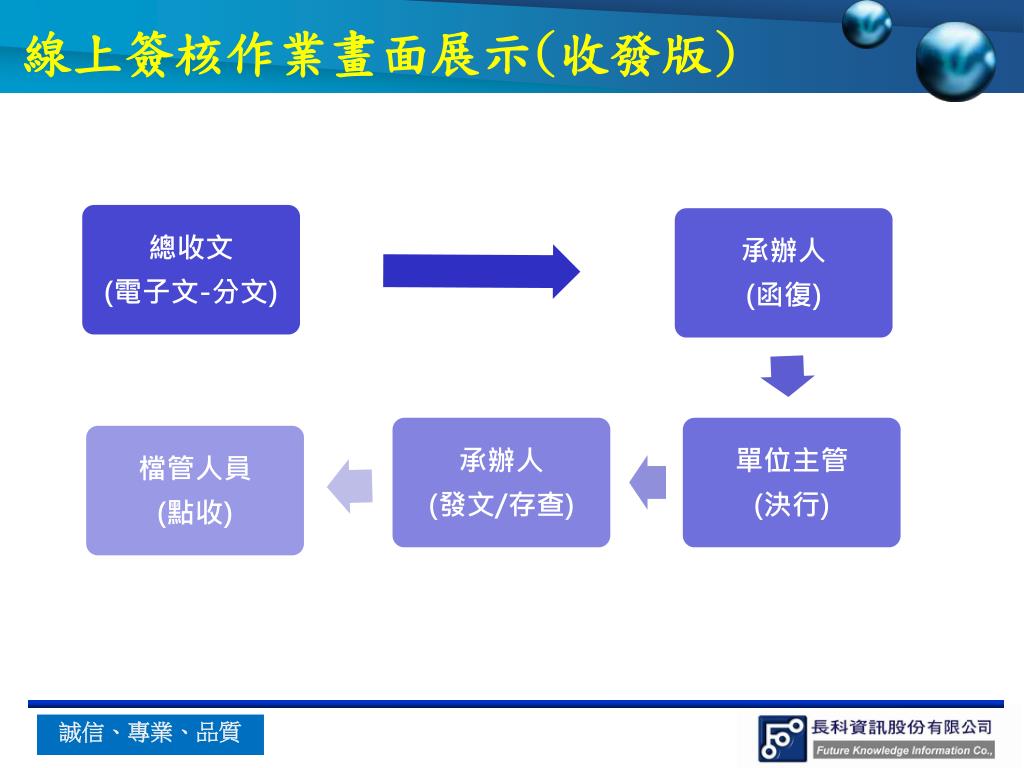 線上簽核作業畫面展示(收發版)

總收文
(電子文-分文)

承辦人
(函復)

單位主管
(決行)

承辦人
(發文/存查)

檔管人員
(點收)

誠信、專業、品質

長科資訊股份有限公司
Future Knowledge Information Co.,